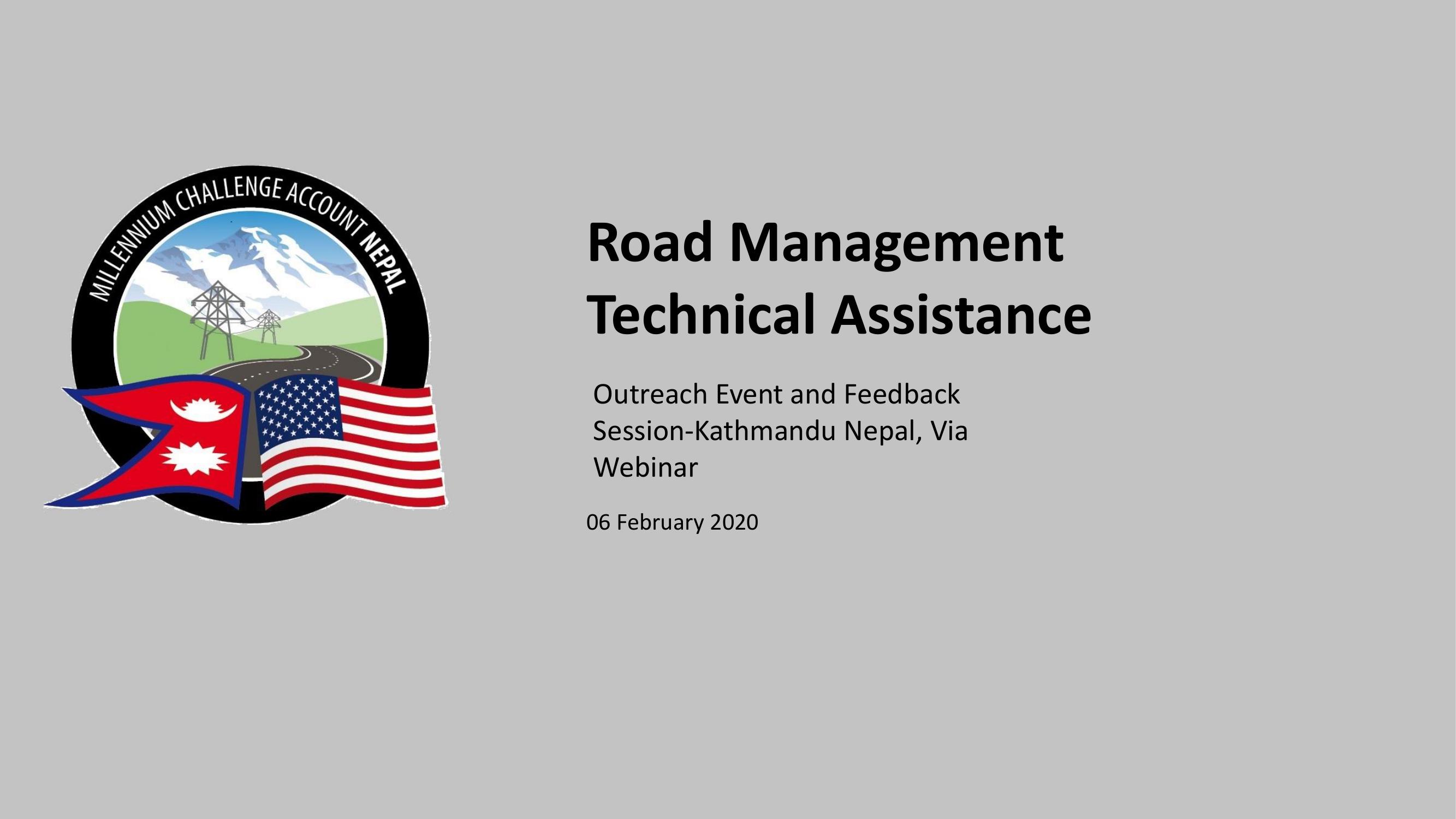 MILLENNIUM CHALLENGE ACCOUNT NEPAL

Road Management Technical Assistance

Outreach Event and Feedback Session-Kathmandu Nepal, Via Webinar

06 February 2020